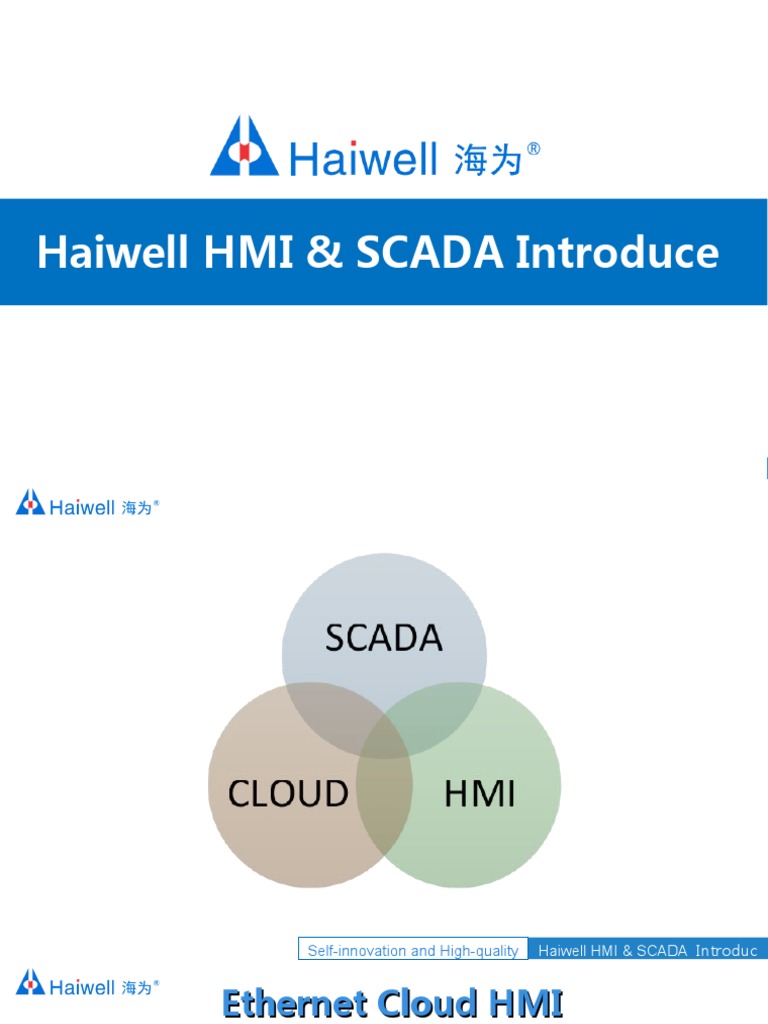 Haiwell 海为®

Haiwell HMI & SCADA Introduce

Haiwell 海为®

SCADA

CLOUD

HMI

Self-innovation and High-quality

Haiwell HMI & SCADA Introduc

Haiwell 海为®

Ethernet Cloud HMI